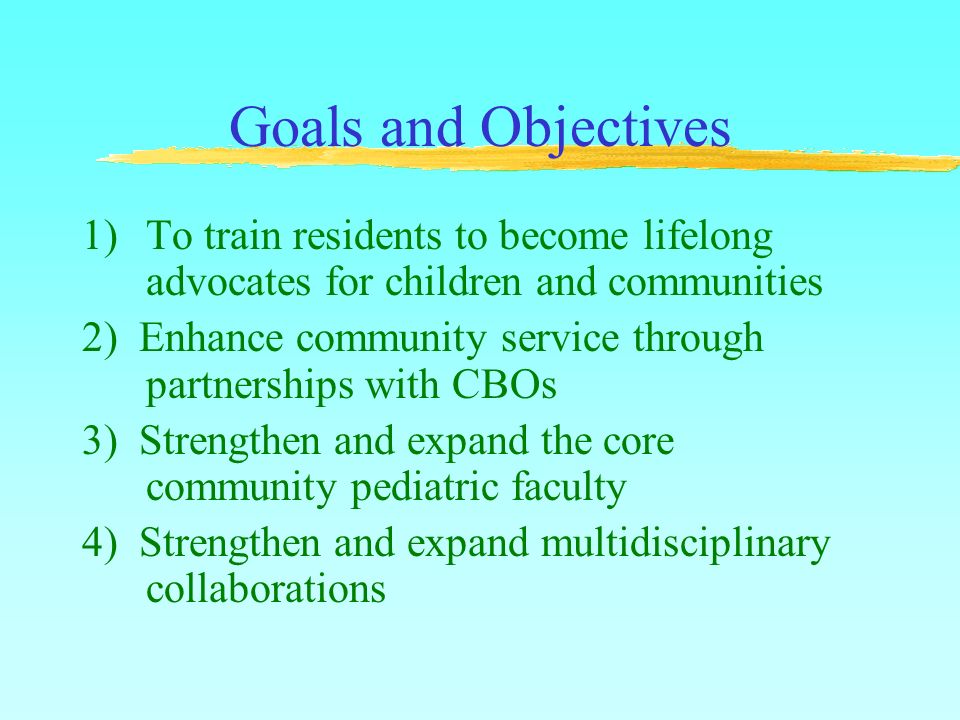 Goals and Objectives

1) To train residents to become lifelong advocates for children and communities

2) Enhance community service through partnerships with CBOs

3) Strengthen and expand the core community pediatric faculty

4) Strengthen and expand multidisciplinary collaborations